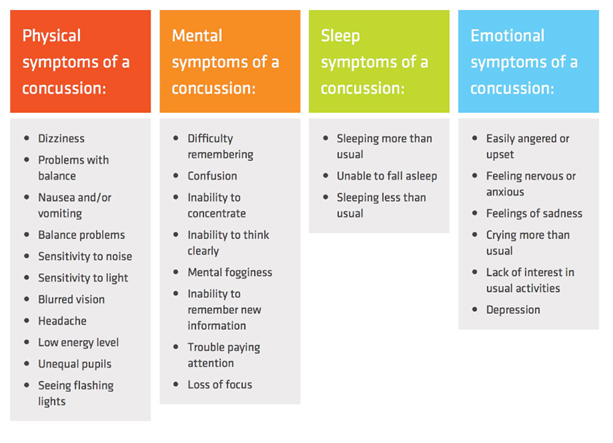 Physical symptoms of a concussion:

- Dizziness
- Problems with balance
- Nausea and/or vomiting
- Balance problems
- Sensitivity to noise
- Sensitivity to light
- Blurred vision
- Headache
- Low energy level
- Unequal pupils
- Seeing flashing lights

Mental symptoms of a concussion:

- Difficulty remembering
- Confusion
- Inability to concentrate
- Inability to think clearly
- Mental fogginess
- Inability to remember new information
- Trouble paying attention
- Loss of focus

Sleep symptoms of a concussion:

- Sleeping more than usual
- Unable to fall asleep
- Sleeping less than usual

Emotional symptoms of a concussion:

- Easily angered or upset
- Feeling nervous or anxious
- Feelings of sadness
- Crying more than usual
- Lack of interest in usual activities
- Depression